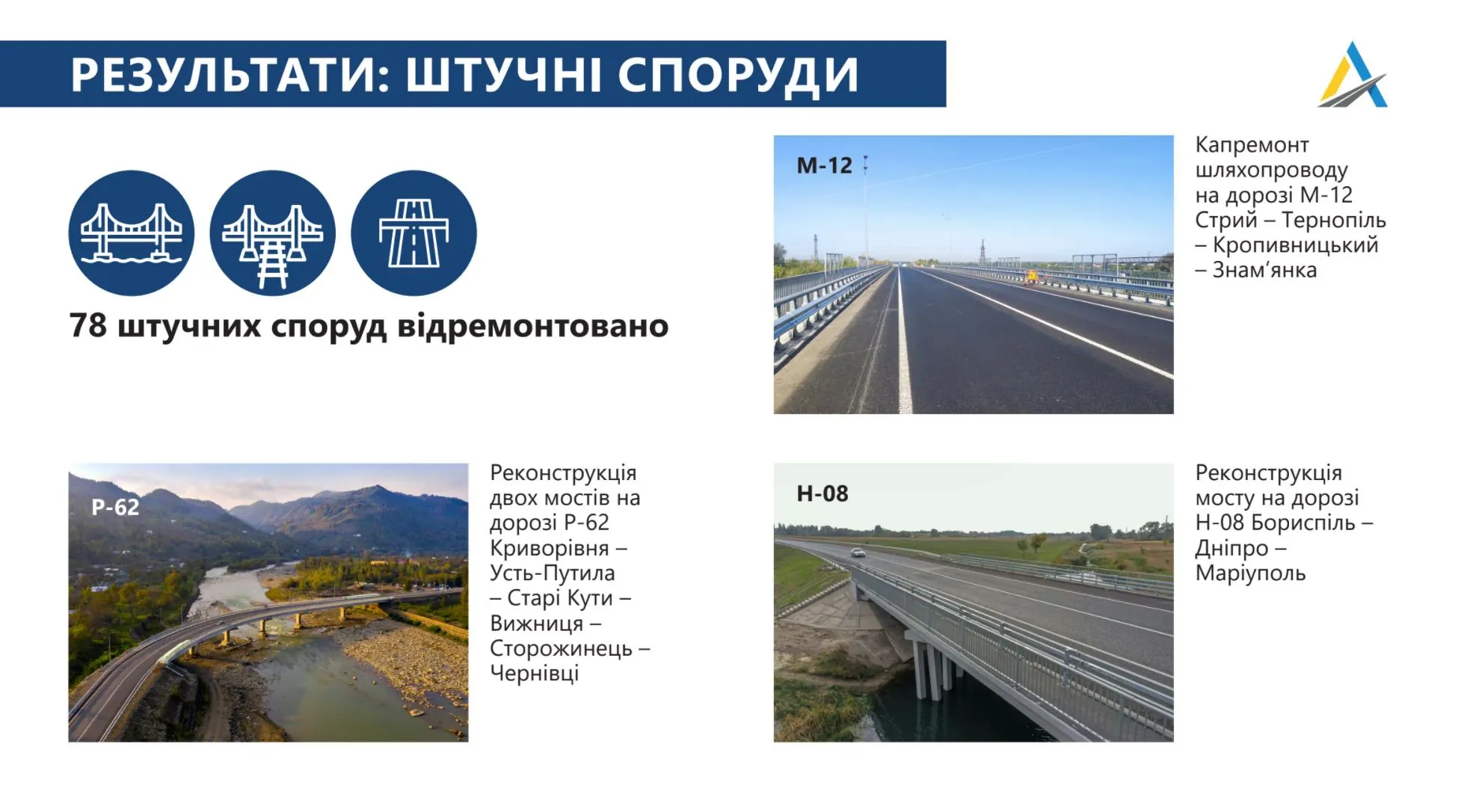 РЕЗУЛЬТАТИ: ШТУЧНІ СПОРУДИ

78 штучних споруд відремонтовано

М-12

Капремонт шляхопроводу на дорозі М-12 Стрий – Тернопіль – Кропивницький – Знам'янка

Р-62

Реконструкція двох мостів на дорозі Р-62 Криворівня – Усть-Путила – Старі Кути – Вижниця – Сторожинець – Чернівці

Н-08

Реконструкція мосту на дорозі Н-08 Бориспіль – Дніпро – Маріуполь